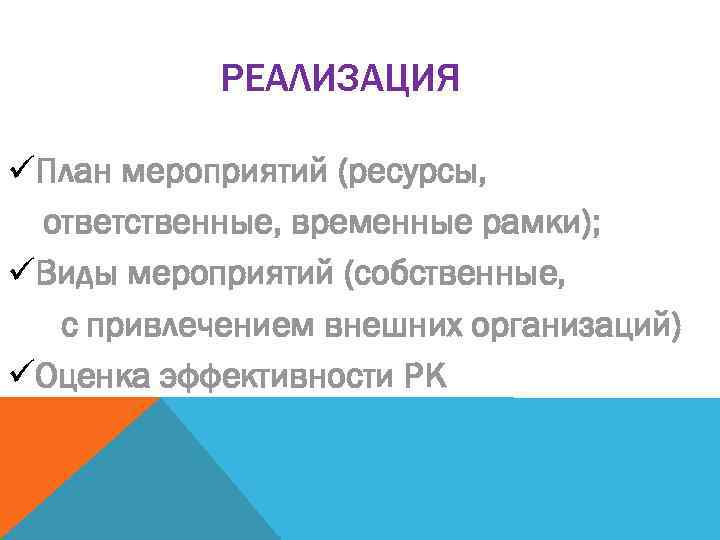 РЕАЛИЗАЦИЯ

✓План мероприятий (ресурсы, ответственные, временные рамки);
✓Виды мероприятий (собственные, с привлечением внешних организаций)
✓Оценка эффективности РК